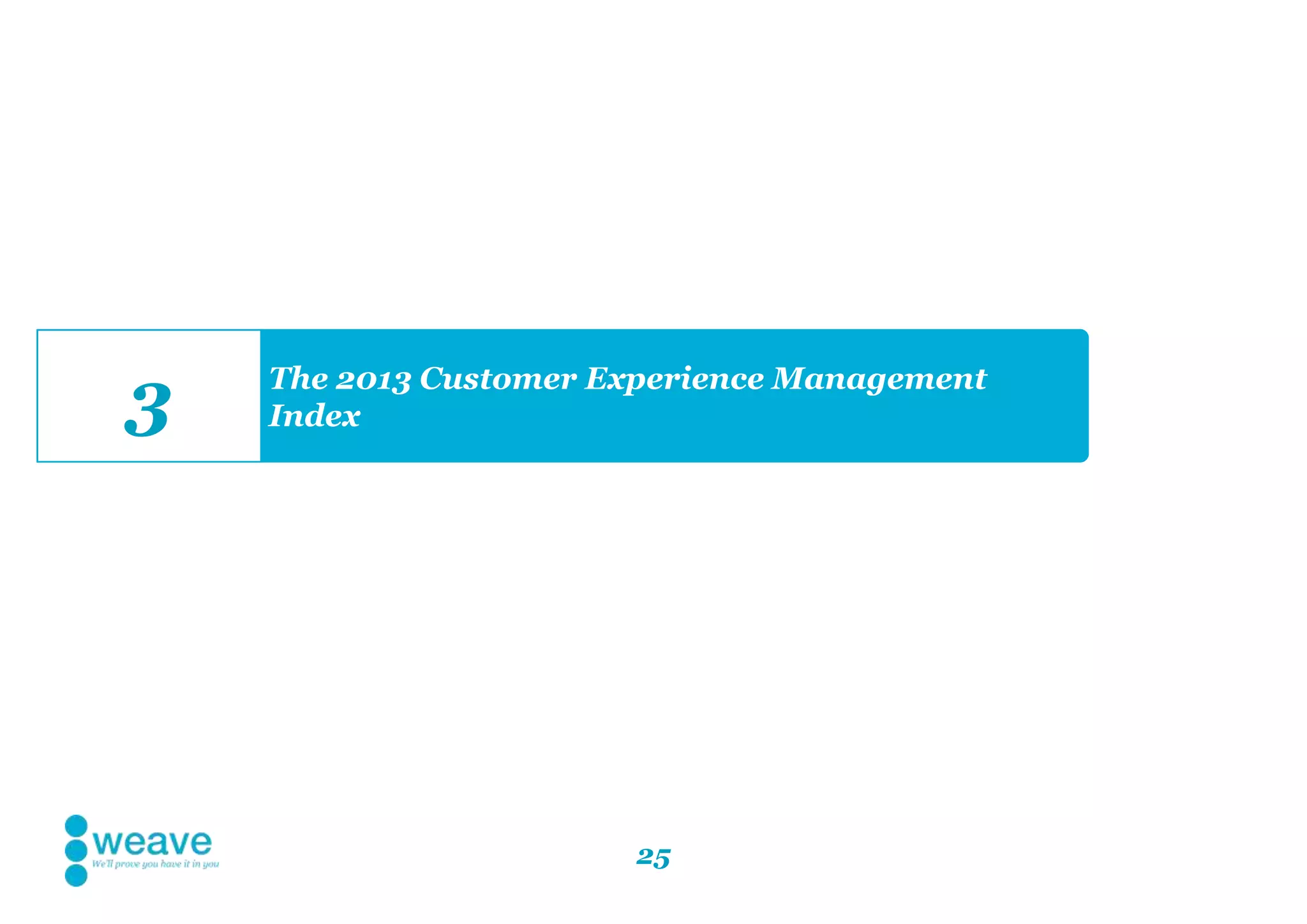 3

The 2013 Customer Experience Management Index

weave
We'll prove you have it in you

25